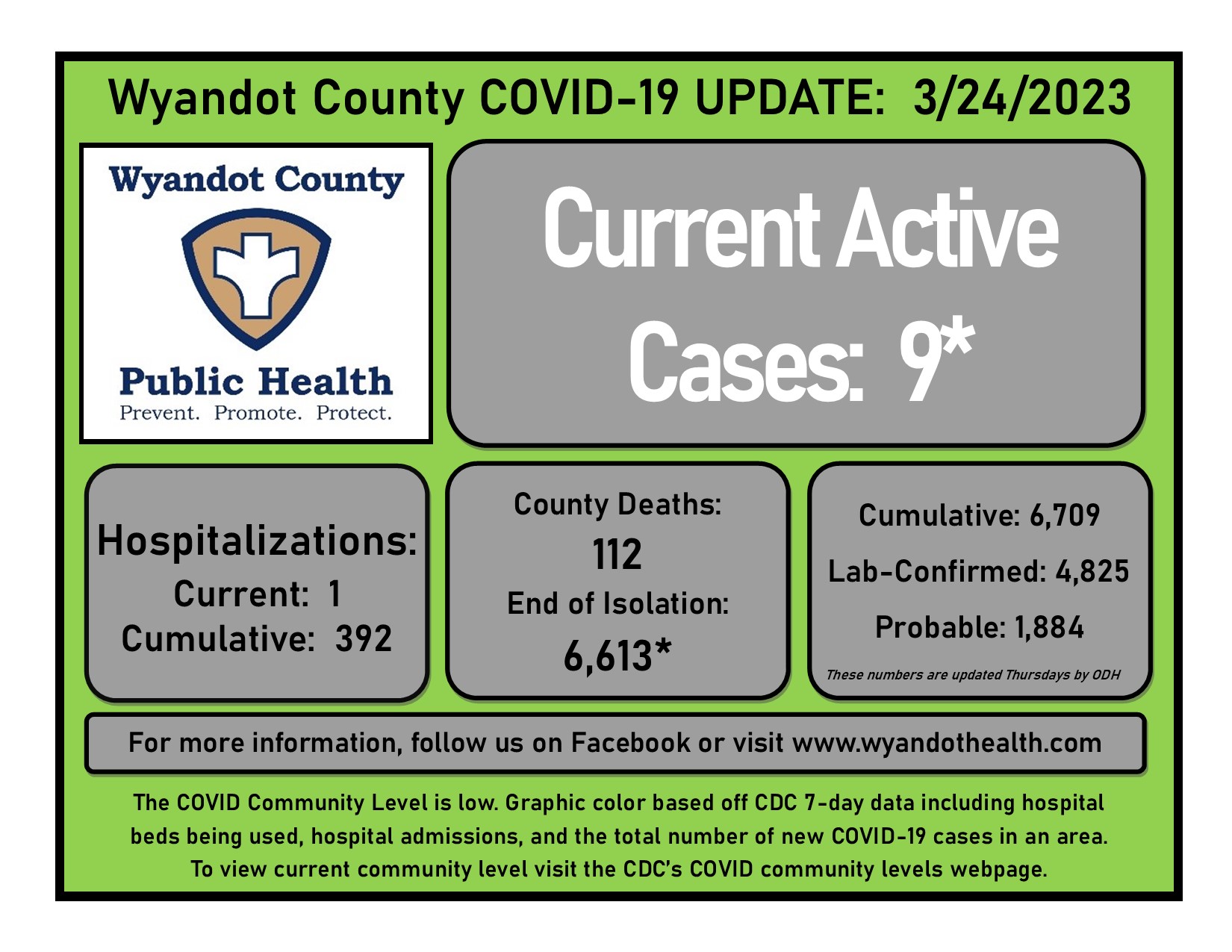 Wyandot County COVID-19 UPDATE: 3/24/2023

Wyandot County

Public Health
Prevent. Promote. Protect.

Current Active Cases: 9*

Hospitalizations:
Current: 1
Cumulative: 392

County Deaths:
112
End of Isolation:
6,613*

Cumulative: 6,709
Lab-Confirmed: 4,825
Probable: 1,884
These numbers are updated Thursdays by ODH

For more information, follow us on Facebook or visit www.wyandothealth.com

The COVID Community Level is low. Graphic color based off CDC 7-day data including hospital beds being used, hospital admissions, and the total number of new COVID-19 cases in an area. To view current community level visit the CDC's COVID community levels webpage.